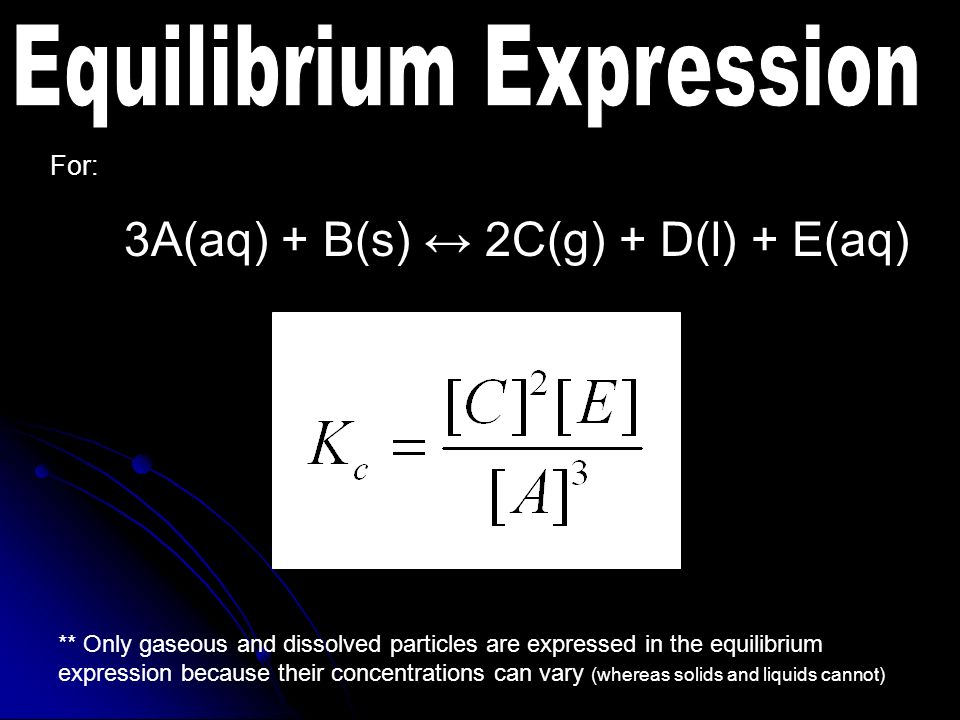 Equilibrium Expression

For:

$3A(aq) + B(s) \leftrightarrow 2C(g) + D(l) + E(aq)$

$K_c = \frac{[C]^2[E]}{[A]^3}$

** Only gaseous and dissolved particles are expressed in the equilibrium expression because their concentrations can vary (whereas solids and liquids cannot)